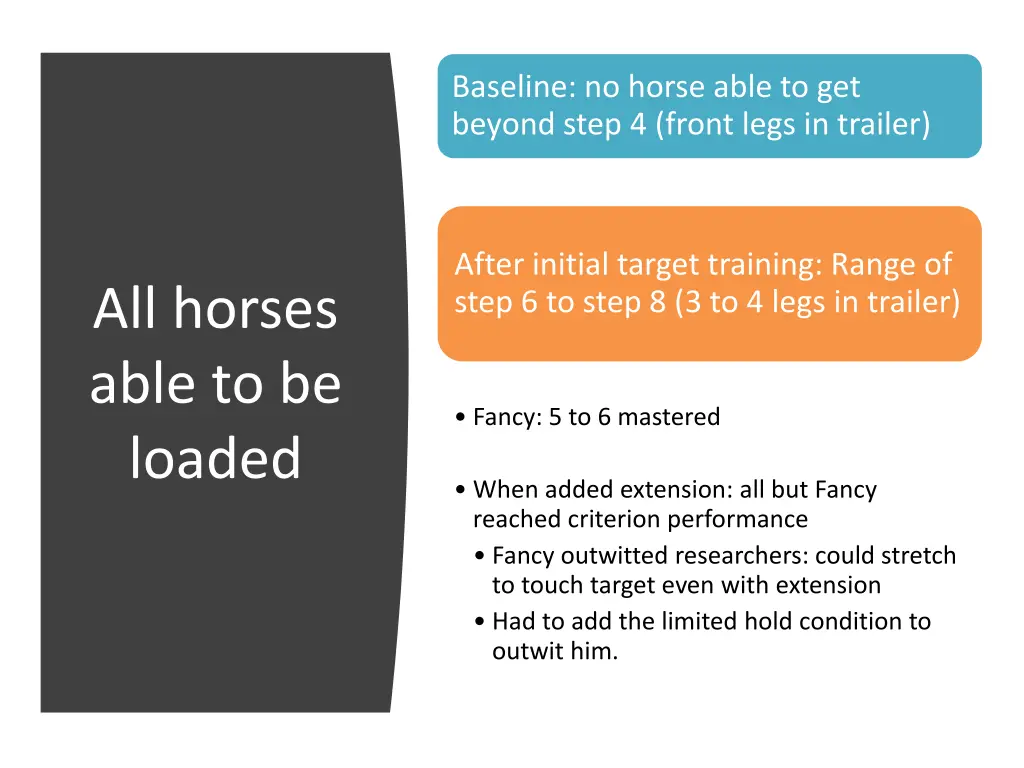 All horses able to be loaded

Baseline: no horse able to get beyond step 4 (front legs in trailer)

After initial target training: Range of step 6 to step 8 (3 to 4 legs in trailer)

• Fancy: 5 to 6 mastered

• When added extension: all but Fancy reached criterion performance
  • Fancy outwitted researchers: could stretch to touch target even with extension
  • Had to add the limited hold condition to outwit him.